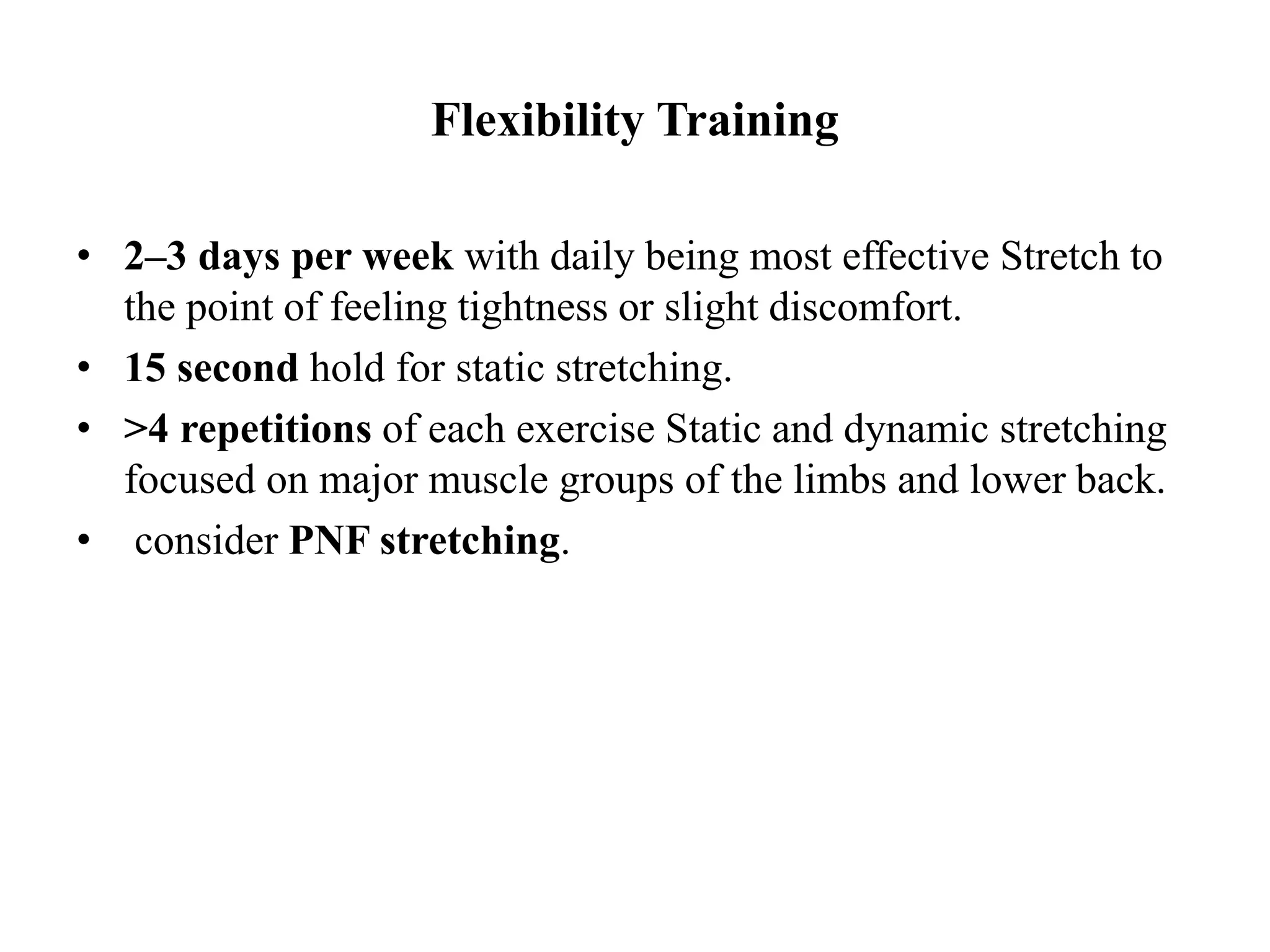 Flexibility Training

• 2–3 days per week with daily being most effective Stretch to the point of feeling tightness or slight discomfort.
• 15 second hold for static stretching.
• >4 repetitions of each exercise Static and dynamic stretching focused on major muscle groups of the limbs and lower back.
• consider PNF stretching.